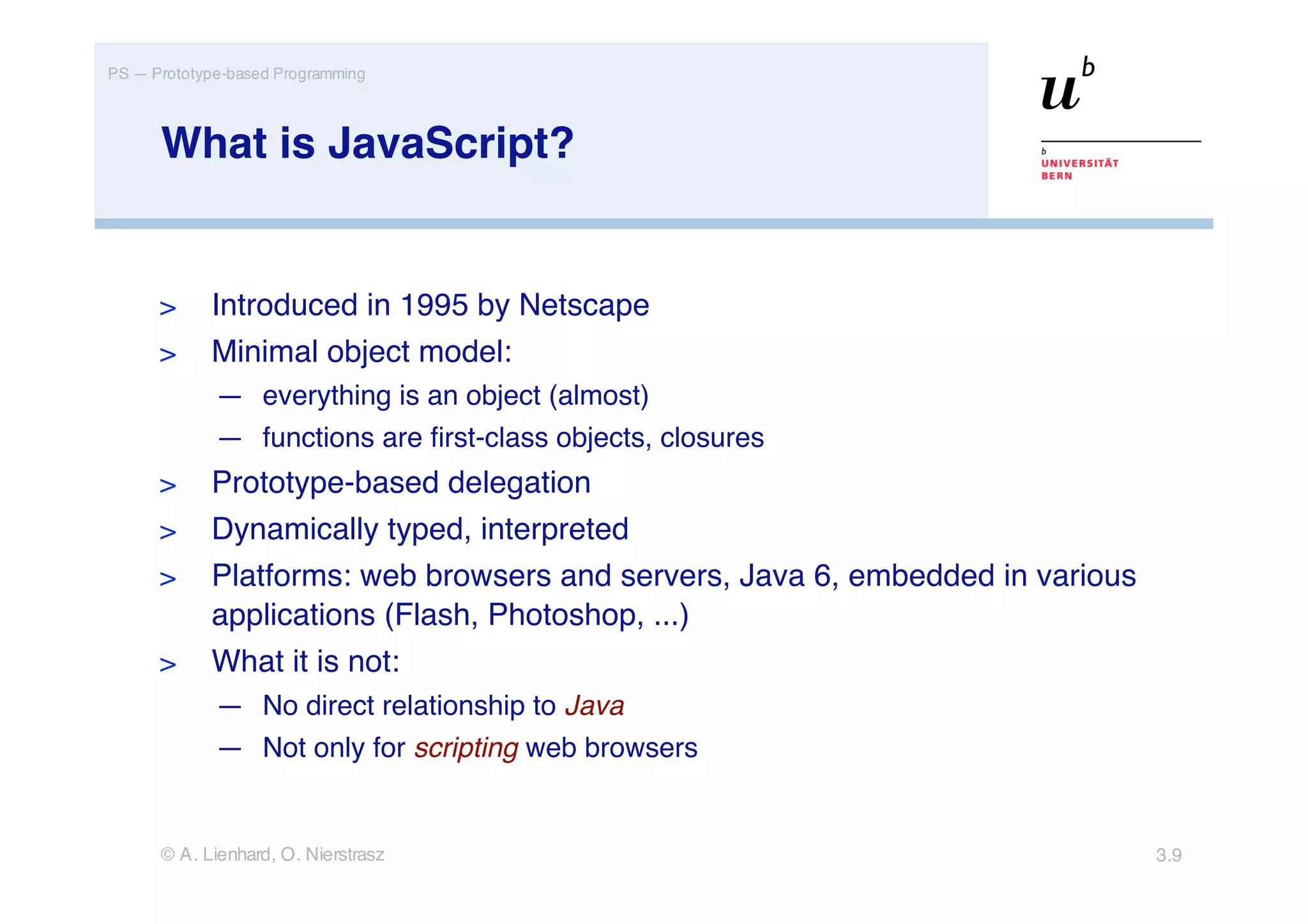 PS — Prototype-based Programming

What is JavaScript?

$u^b$

b
UNIVERSITÄT
BERN

> Introduced in 1995 by Netscape
> Minimal object model:
— everything is an object (almost)
— functions are first-class objects, closures
> Prototype-based delegation
> Dynamically typed, interpreted
> Platforms: web browsers and servers, Java 6, embedded in various applications (Flash, Photoshop, ...)
> What it is not:
— No direct relationship to Java
— Not only for scripting web browsers

© A. Lienhard, O. Nierstrasz

3.9